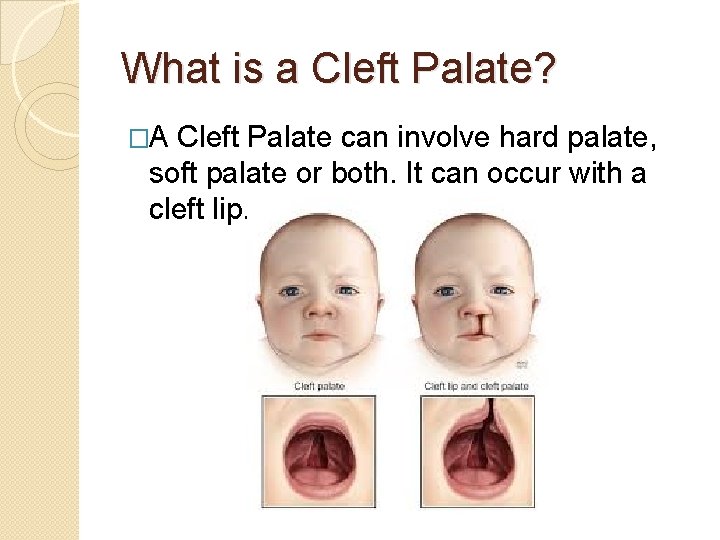 What is a Cleft Palate?

□A Cleft Palate can involve hard palate, soft palate or both. It can occur with a cleft lip.

Cleft palate

Cleft lip and cleft palate